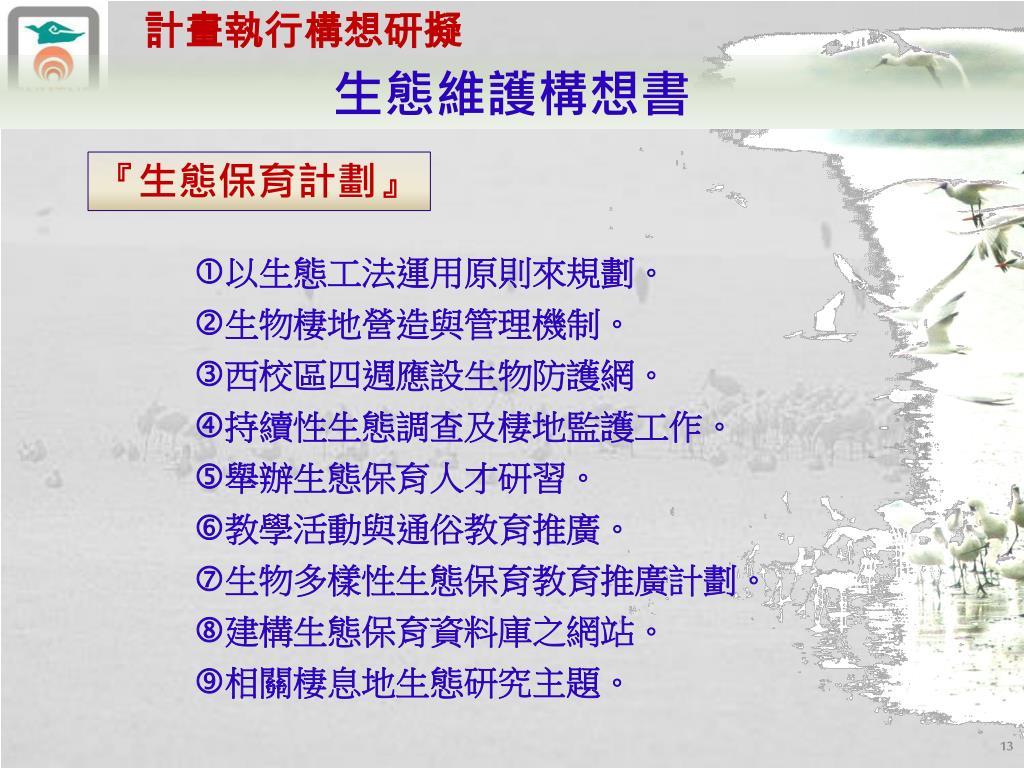 計畫執行構想研擬
生態維護構想書

『生態保育計劃』

①以生態工法運用原則來規劃。
②生物棲地營造與管理機制。
③西校區四週應設生物防護網。
④持續性生態調查及棲地監護工作。
⑤舉辦生態保育人才研習。
⑥教學活動與通俗教育推廣。
⑦生物多樣性生態保育教育推廣計劃。
⑧建構生態保育資料庫之網站。
⑨相關棲息地生態研究主題。

13